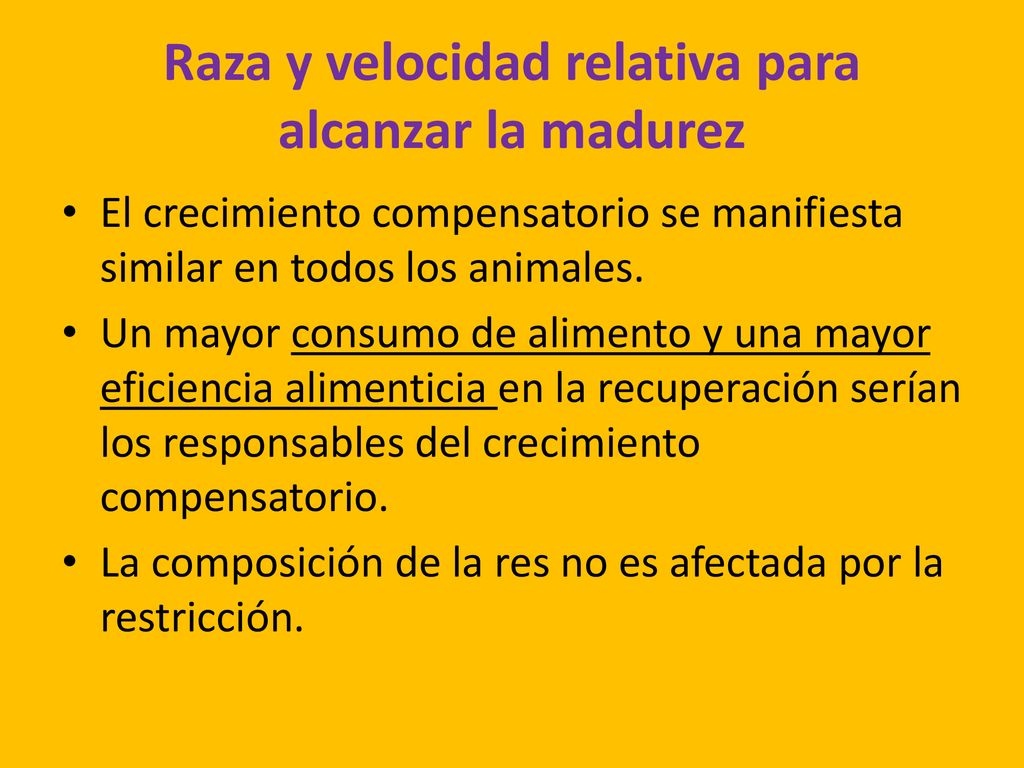 Raza y velocidad relativa para alcanzar la madurez

• El crecimiento compensatorio se manifiesta similar en todos los animales.

• Un mayor consumo de alimento y una mayor eficiencia alimenticia en la recuperación serían los responsables del crecimiento compensatorio.

• La composición de la res no es afectada por la restricción.